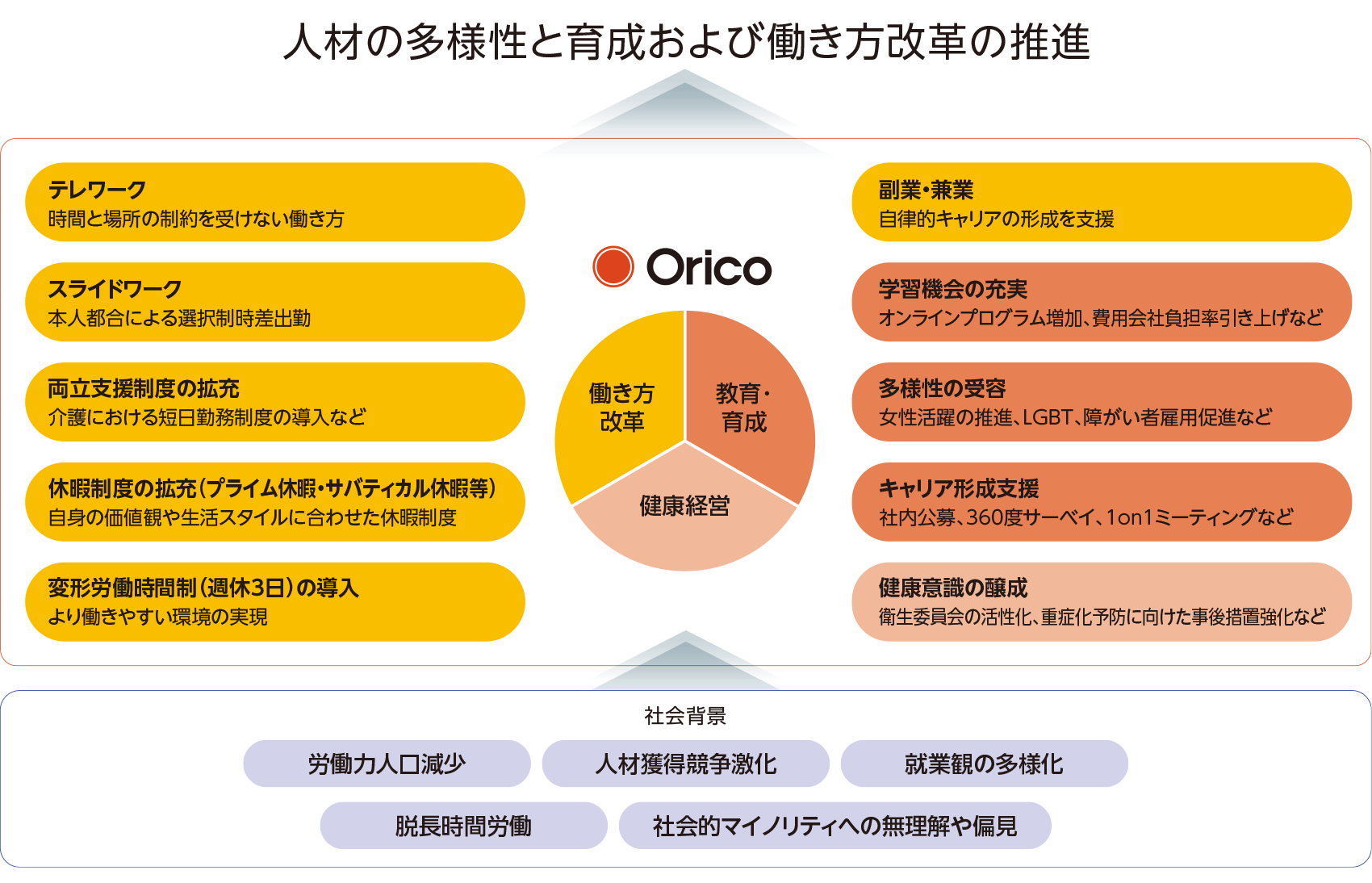 人材の多様性と育成および働き方改革の推進

テレワーク
時間と場所の制約を受けない働き方

スライドワーク
本人都合による選択制時差出勤

両立支援制度の拡充
介護における短日勤務制度の導入など

休暇制度の拡充（プライム休暇・サバティカル休暇等）
自身の価値観や生活スタイルに合わせた休暇制度

変形労働時間制（週休3日）の導入
より働きやすい環境の実現

Orico

働き方改革

教育・育成

健康経営

副業・兼業
自律的キャリアの形成を支援

学習機会の充実
オンラインプログラム増加、費用会社負担率引き上げなど

多様性の受容
女性活躍の推進、LGBT、障がい者雇用促進など

キャリア形成支援
社内公募、360度サーベイ、1on1ミーティングなど

健康意識の醸成
衛生委員会の活性化、重症化予防に向けた事後措置強化など

社会背景

労働力人口減少

人材獲得競争激化

就業観の多様化

脱長時間労働

社会的マイノリティへの無理解や偏見